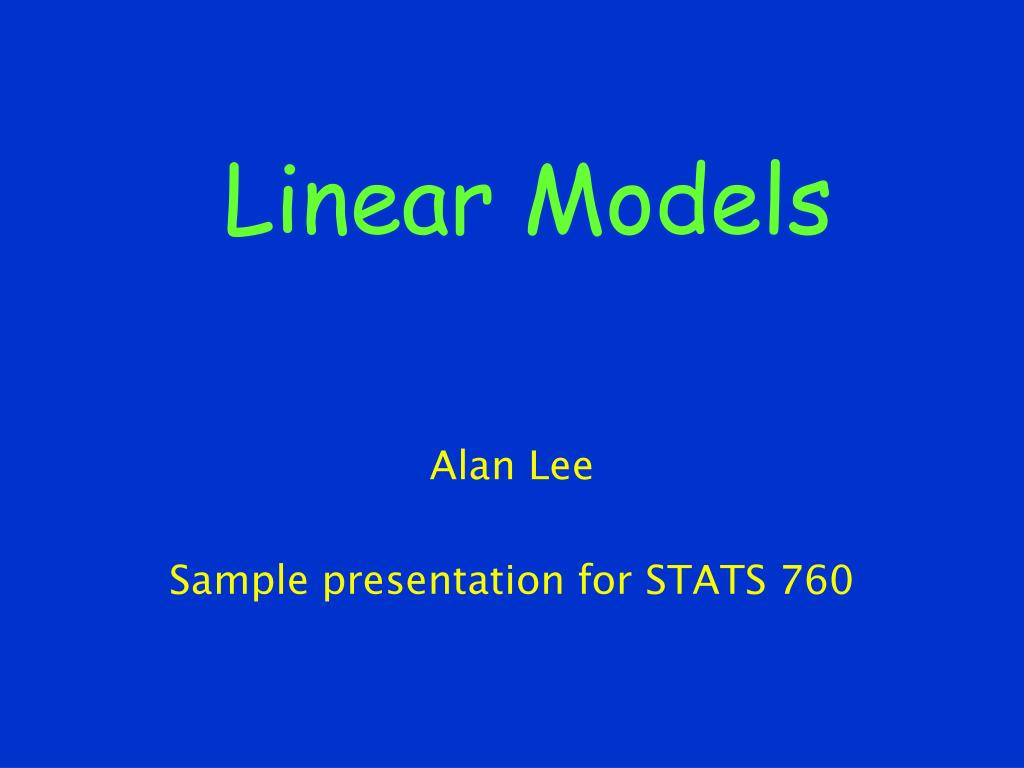 Linear Models

Alan Lee

Sample presentation for STATS 760